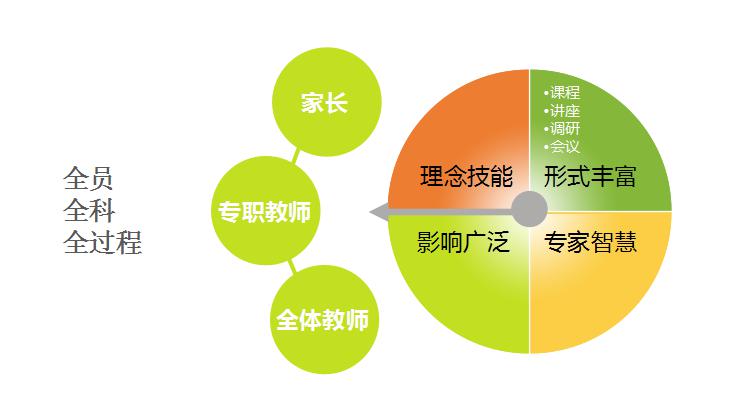 全员
全科
全过程

家长

专职教师

全体教师

理念技能

•课程
•讲座
•调研
•会议

形式丰富

影响广泛

专家智慧